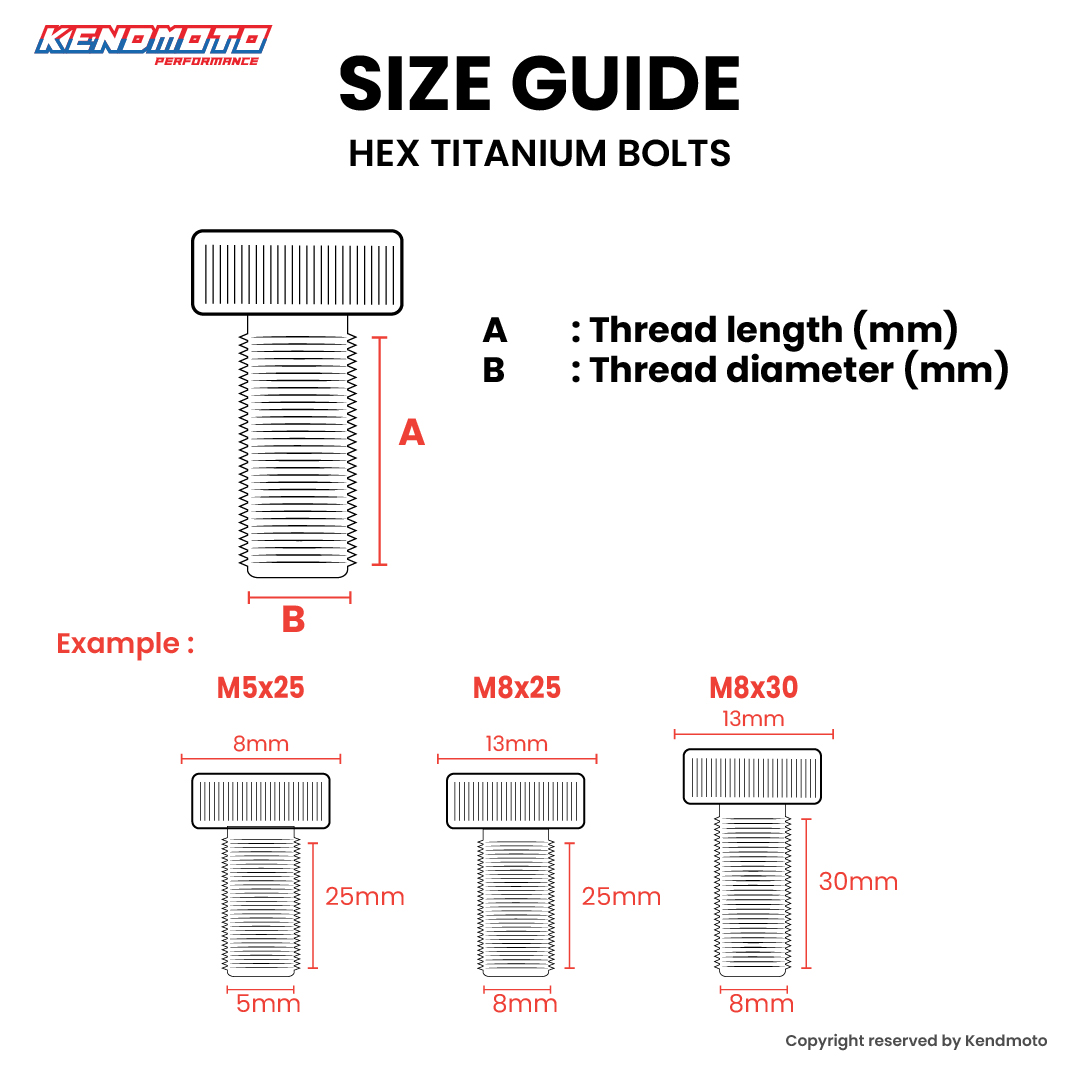 KENDMOTO
PERFORMANCE

SIZE GUIDE

HEX TITANIUM BOLTS

A : Thread length (mm)
B : Thread diameter (mm)

A

B

Example :

M5x25

8mm

25mm

5mm

M8x25

13mm

25mm

8mm

M8x30

13mm

30mm

8mm

Copyright reserved by Kendmoto